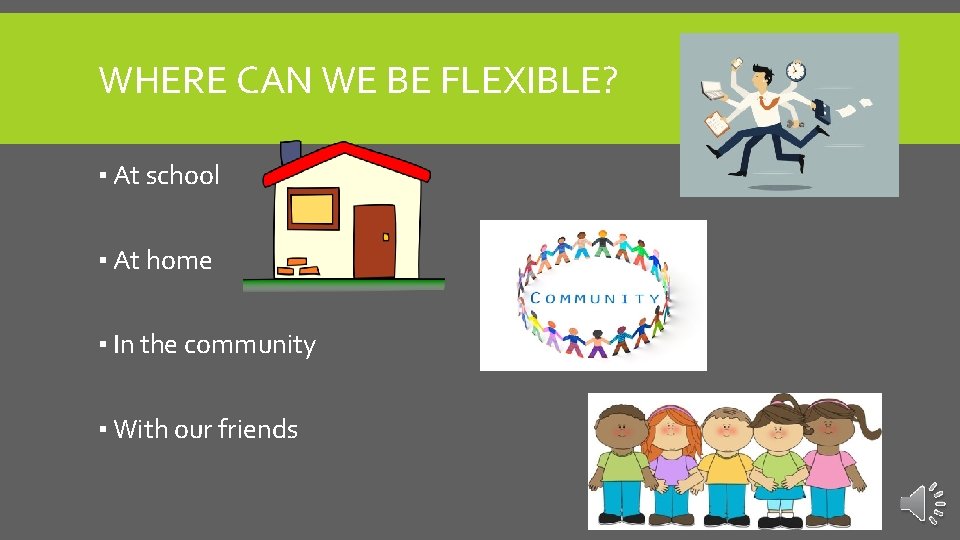 WHERE CAN WE BE FLEXIBLE?

▪ At school

▪ At home

▪ In the community

▪ With our friends

COMMUNITY